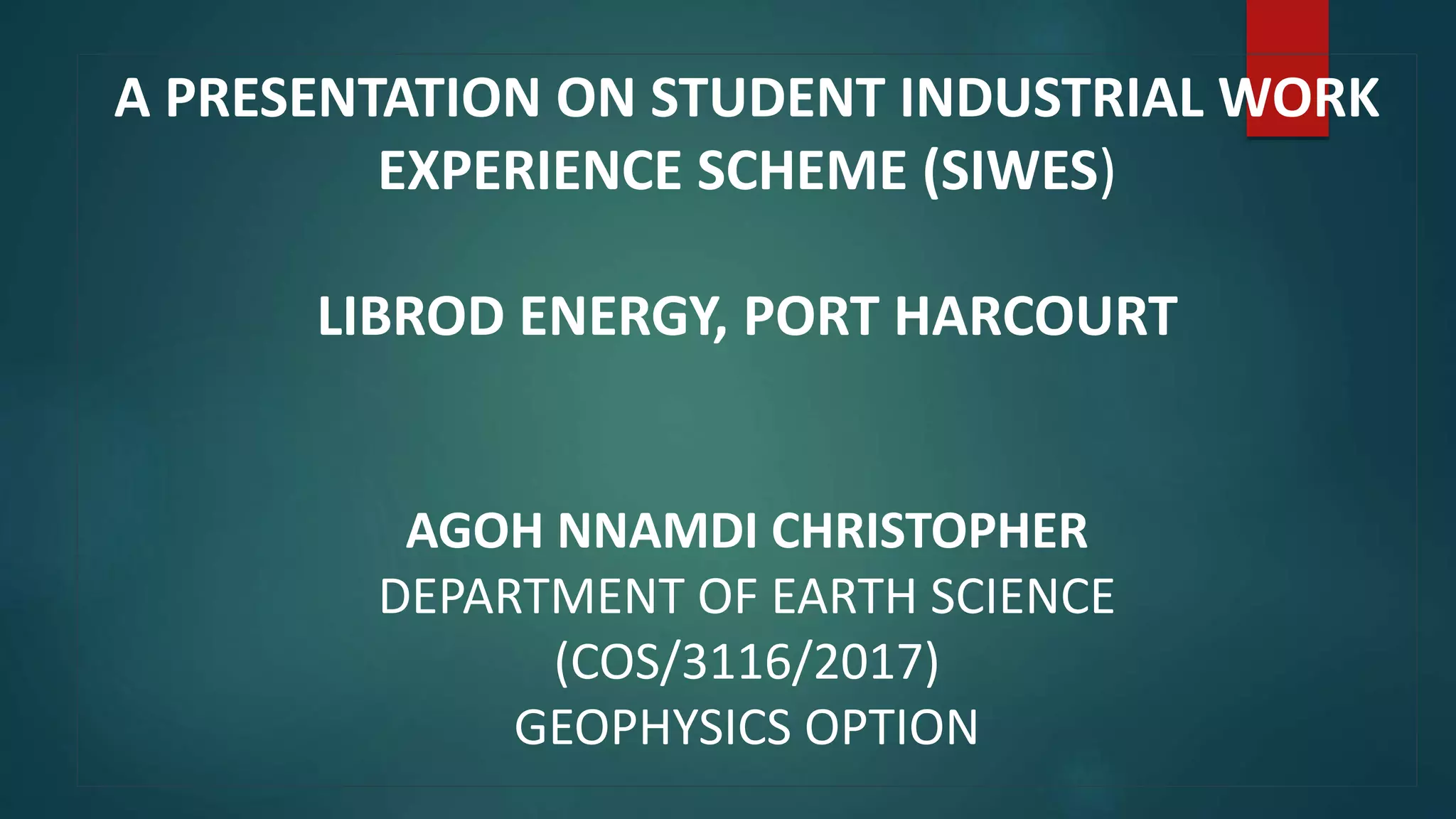 A PRESENTATION ON STUDENT INDUSTRIAL WORK EXPERIENCE SCHEME (SIWES)

LIBROD ENERGY, PORT HARCOURT

AGOH NNAMDI CHRISTOPHER
DEPARTMENT OF EARTH SCIENCE
(COS/3116/2017)
GEOPHYSICS OPTION